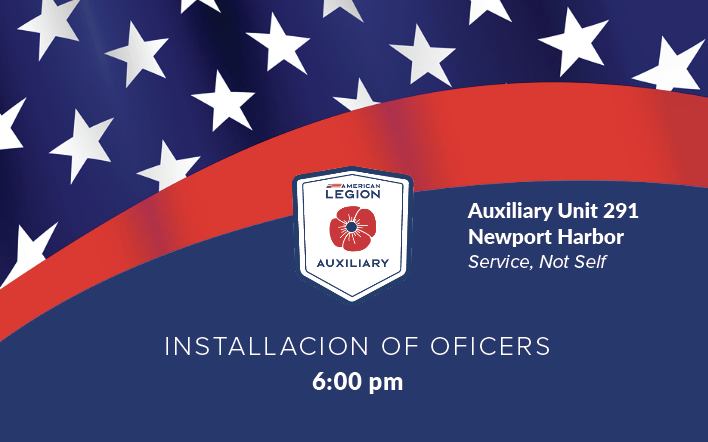 AMERICAN LEGION
AUXILIARY

Auxiliary Unit 291
Newport Harbor
Service, Not Self

INSTALLACION OF OFICERS
6:00 pm